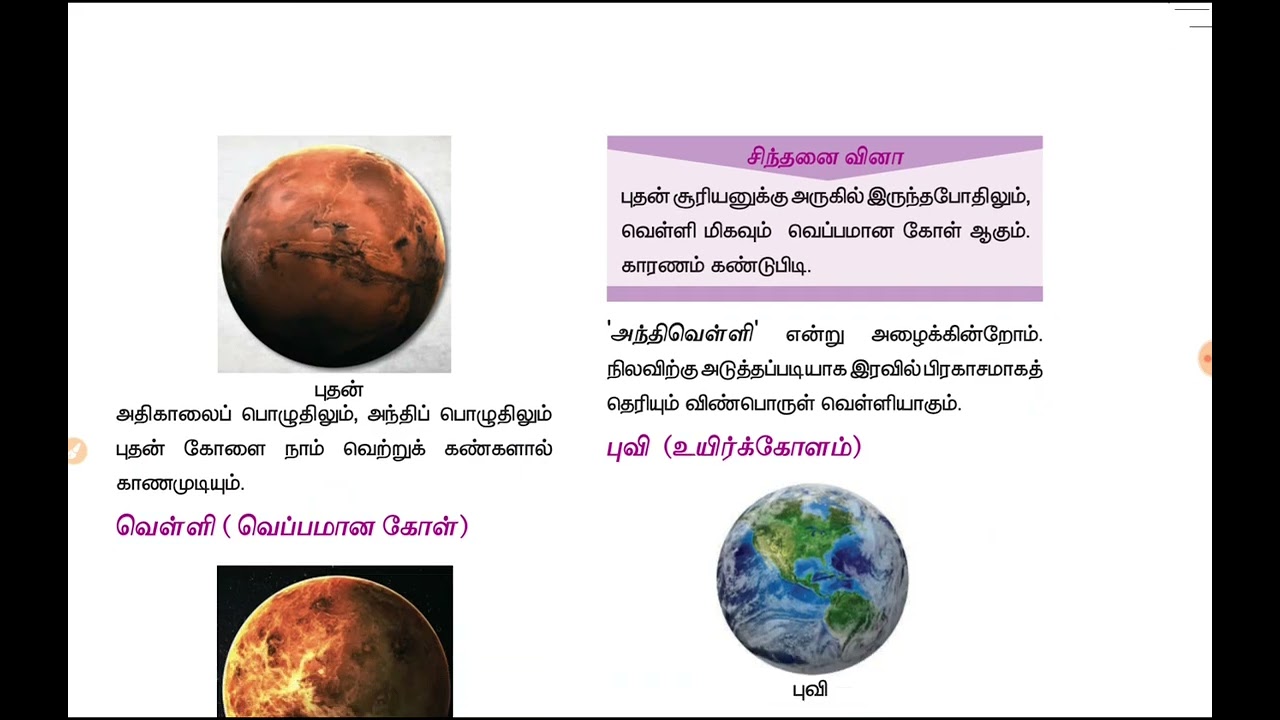 புதன்

அதிகாலைப் பொழுதிலும், அந்திப் பொழுதிலும் புதன் கோளை நாம் வெற்றுக் கண்களால் காணமுடியும்.

வெள்ளி ( வெப்பமான கோள்)

சிந்தனை வினா

புதன் சூரியனுக்கு அருகில் இருந்தபோதிலும், வெள்ளி மிகவும் வெப்பமான கோள் ஆகும். காரணம் கண்டுபிடி.

'அந்திவெள்ளி' என்று அழைக்கின்றோம். நிலவிற்கு அடுத்தப்படியாக இரவில் பிரகாசமாகத் தெரியும் விண்பொருள் வெள்ளியாகும்.

புவி (உயிர்க்கோளம்)

புவி